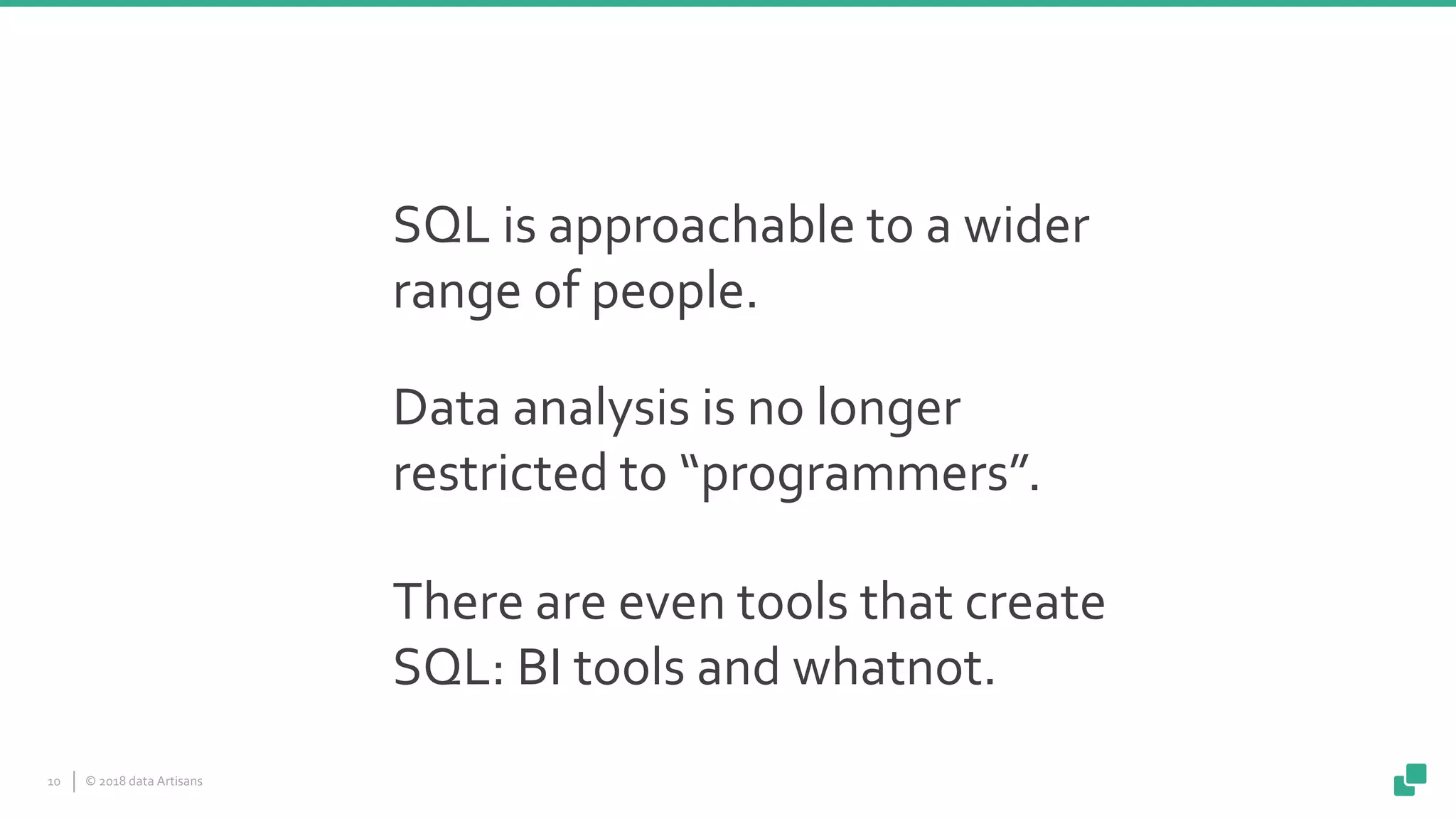 SQL is approachable to a wider range of people.

Data analysis is no longer restricted to “programmers”.

There are even tools that create SQL: BI tools and whatnot.

10 | © 2018 data Artisans